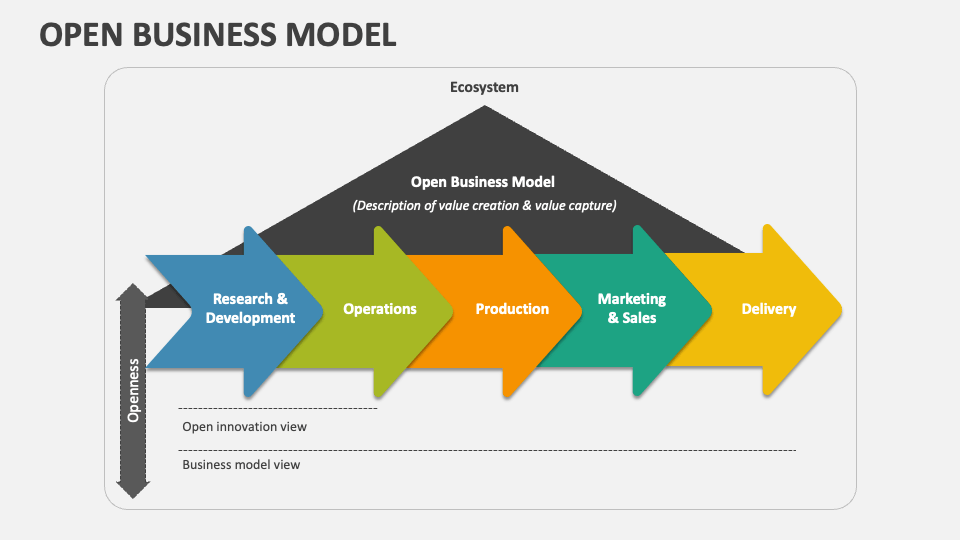 OPEN BUSINESS MODEL

Ecosystem

Open Business Model

(Description of value creation & value capture)

Research & Development

Operations

Production

Marketing & Sales

Delivery

Openness

Open innovation view

Business model view